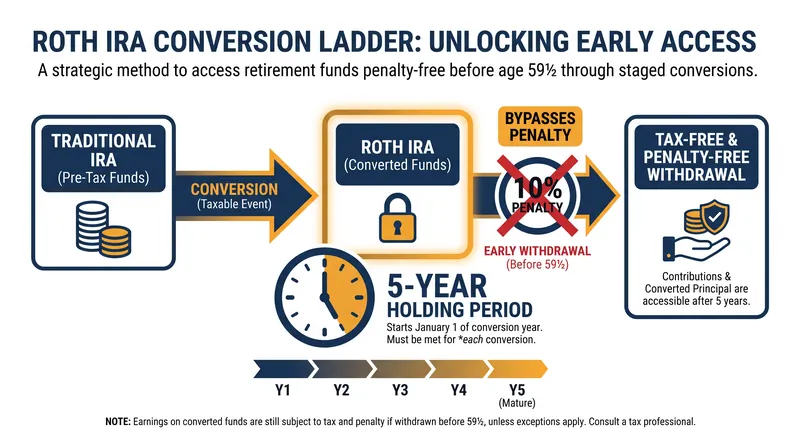 ROTH IRA CONVERSION LADDER: UNLOCKING EARLY ACCESS

A strategic method to access retirement funds penalty-free before age 59½ through staged conversions.

TRADITIONAL IRA
(Pre-Tax Funds)

CONVERSION
(Taxable Event)

ROTH IRA
(Converted Funds)

BYPASSES PENALTY

10% PENALTY

EARLY WITHDRAWAL
(Before 59½)

TAX-FREE & PENALTY-FREE WITHDRAWAL

Contributions & Converted Principal are accessible after 5 years.

5-YEAR HOLDING PERIOD
Starts January 1 of conversion year.
Must be met for *each conversion.

Y1
Y2
Y3
Y4
Y5
(Mature)

NOTE: Earnings on converted funds are still subject to tax and penalty if withdrawn before 59½, unless exceptions apply. Consult a tax professional.